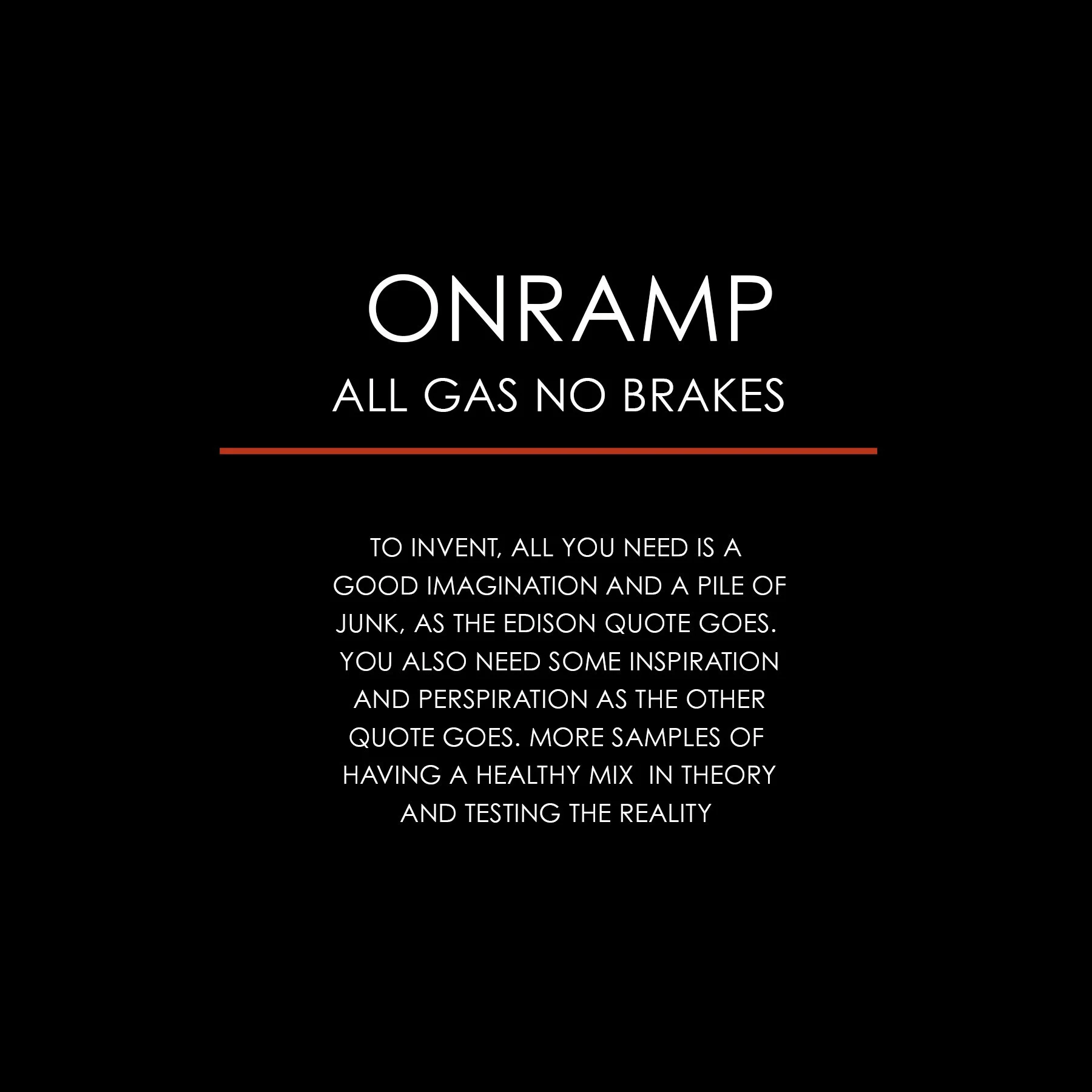 ONRAMP
ALL GAS NO BRAKES

TO INVENT, ALL YOU NEED IS A GOOD IMAGINATION AND A PILE OF JUNK, AS THE EDISON QUOTE GOES. YOU ALSO NEED SOME INSPIRATION AND PERSPIRATION AS THE OTHER QUOTE GOES. MORE SAMPLES OF HAVING A HEALTHY MIX IN THEORY AND TESTING THE REALITY